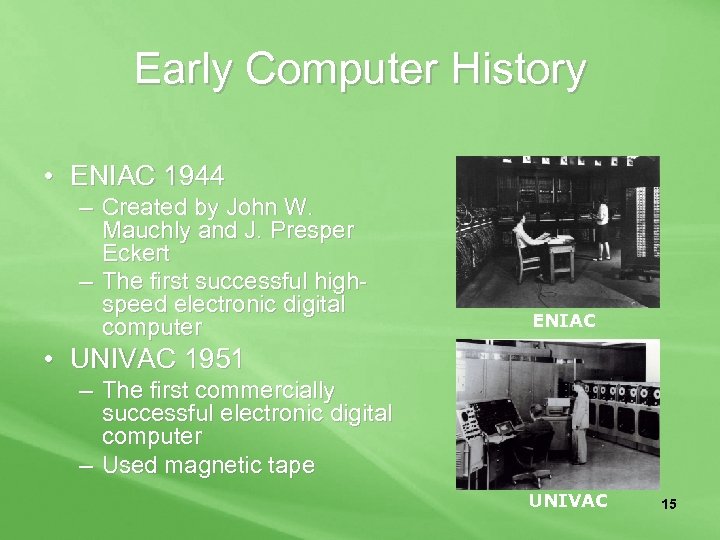 Early Computer History

• ENIAC 1944
– Created by John W. Mauchly and J. Presper Eckert
– The first successful high-speed electronic digital computer
• UNIVAC 1951
– The first commercially successful electronic digital computer
– Used magnetic tape

ENIAC

UNIVAC

15